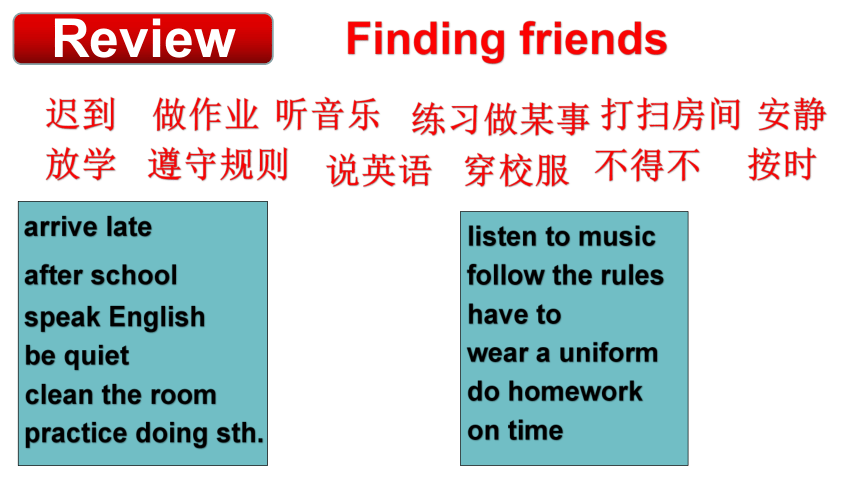 Review Finding friends

迟到 做作业 听音乐 练习做某事 打扫房间 安静
放学 遵守规则 说英语 穿校服 不得不 按时

arrive late
after school
speak English
be quiet
clean the room
practice doing sth.

listen to music
follow the rules
have to
wear a uniform
do homework
on time